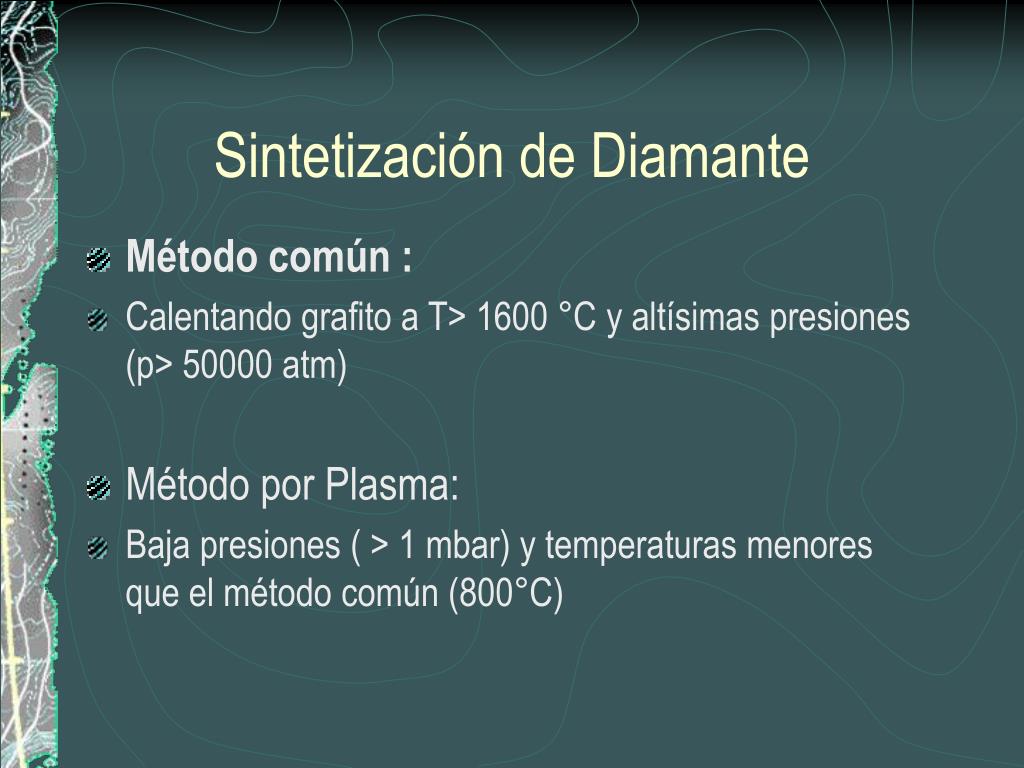 Sintetización de Diamante

Método común :

Calentando grafito a T> 1600 °C y altísimas presiones (p> 50000 atm)

Método por Plasma:

Baja presiones ( > 1 mbar) y temperaturas menores que el método común (800°C)